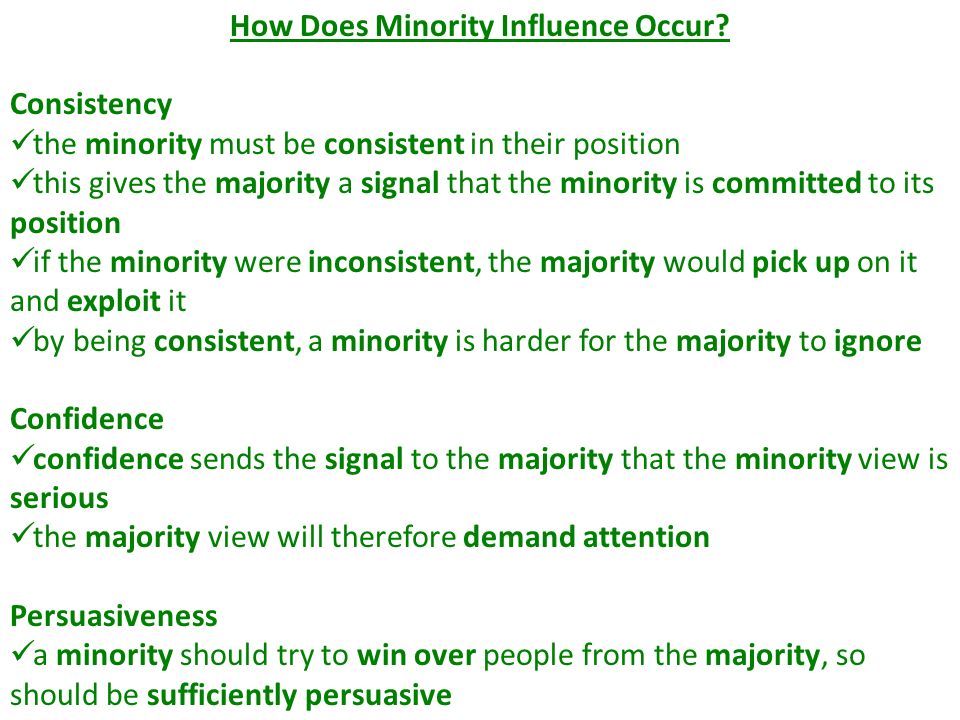 How Does Minority Influence Occur?

Consistency
✓the minority must be consistent in their position
✓this gives the majority a signal that the minority is committed to its position
✓if the minority were inconsistent, the majority would pick up on it and exploit it
✓by being consistent, a minority is harder for the majority to ignore

Confidence
✓confidence sends the signal to the majority that the minority view is serious
✓the majority view will therefore demand attention

Persuasiveness
✓a minority should try to win over people from the majority, so should be sufficiently persuasive